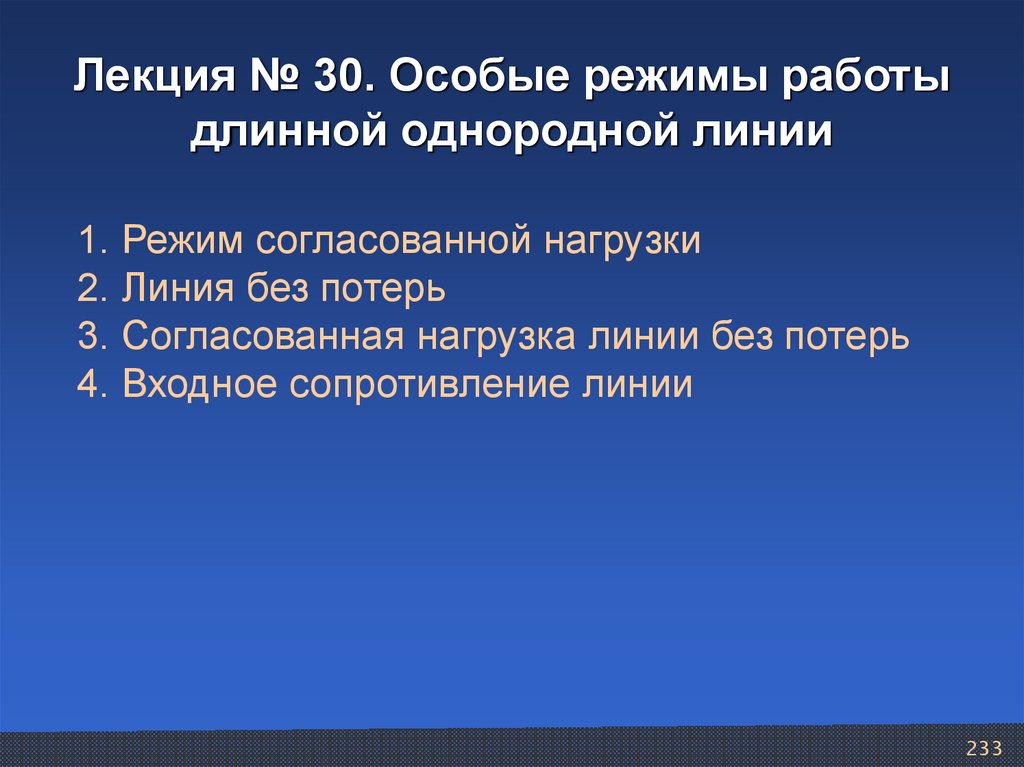 Лекция № 30. Особые режимы работы длинной однородной линии

1. Режим согласованной нагрузки
2. Линия без потерь
3. Согласованная нагрузка линии без потерь
4. Входное сопротивление линии

233